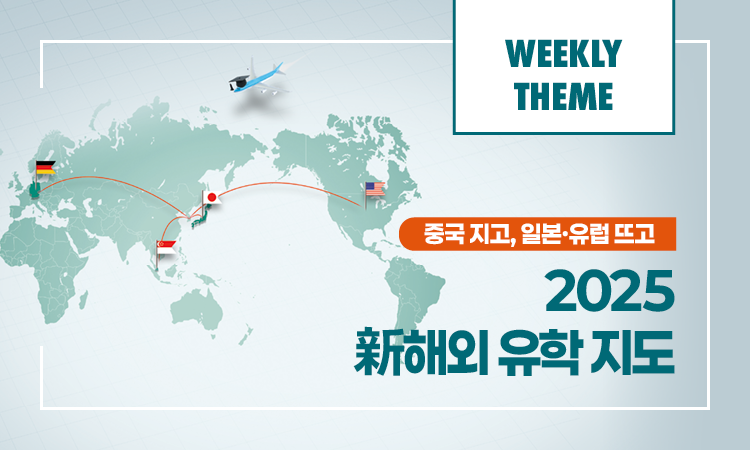 WEEKLY THEME

중국 지고, 일본·유럽 뜨고

2025
新해외 유학 지도